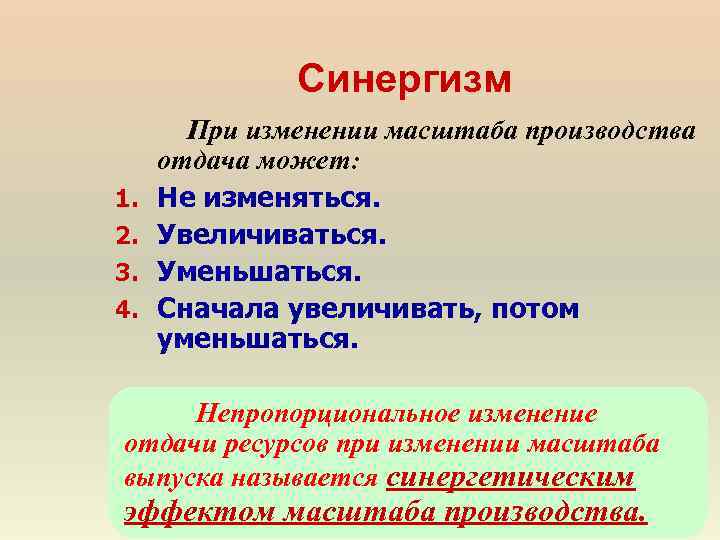 Синергизм

При изменении масштаба производства отдача может:

1. Не изменяться.
2. Увеличиваться.
3. Уменьшаться.
4. Сначала увеличивать, потом уменьшаться.

Непропорциональное изменение отдачи ресурсов при изменении масштаба выпуска называется синергетическим эффектом масштаба производства.